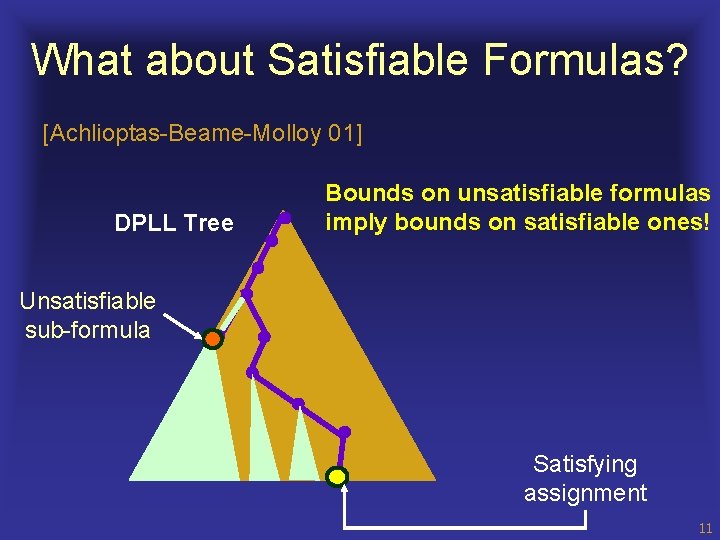 What about Satisfiable Formulas?

[Achlioptas-Beame-Molloy 01]

Bounds on unsatisfiable formulas imply bounds on satisfiable ones!

DPLL Tree

Unsatisfiable sub-formula

Satisfying assignment

11